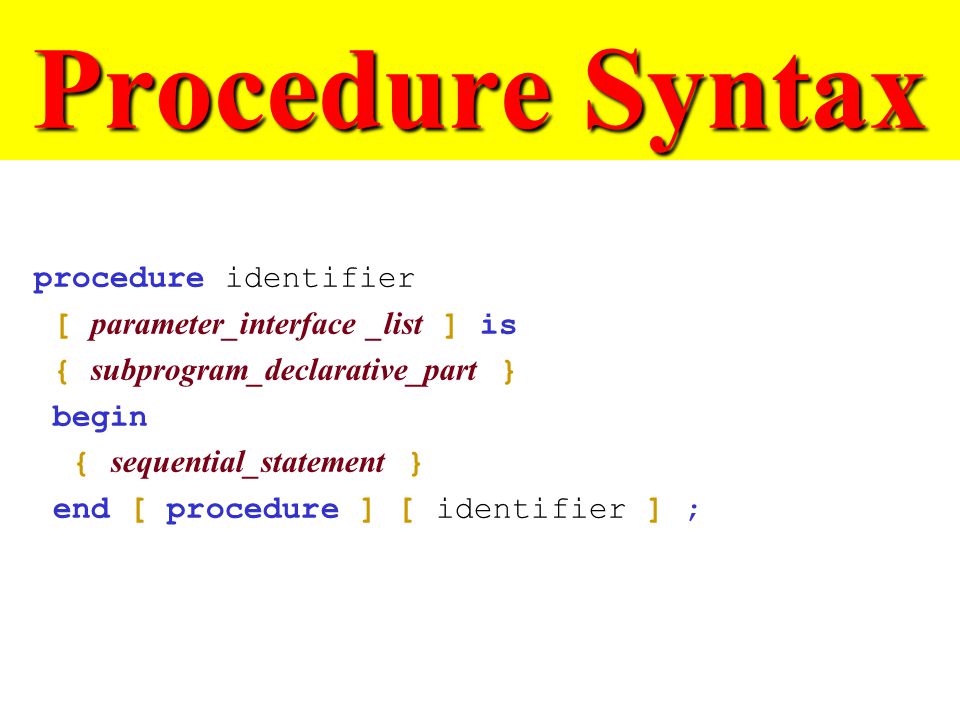 Procedure Syntax

procedure identifier
[ parameter_interface _list ] is
{ subprogram_declarative_part }
begin
{ sequential_statement }
end [ procedure ] [ identifier ] ;